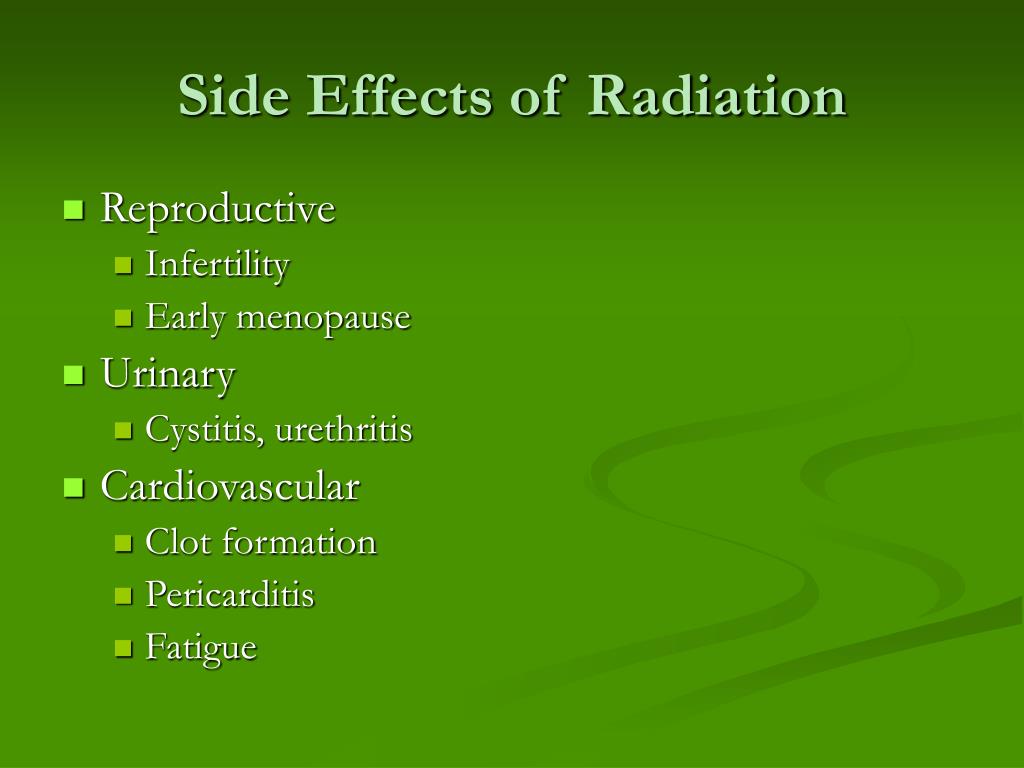 Side Effects of Radiation

- Reproductive
  - Infertility
  - Early menopause
- Urinary
  - Cystitis, urethritis
- Cardiovascular
  - Clot formation
  - Pericarditis
  - Fatigue